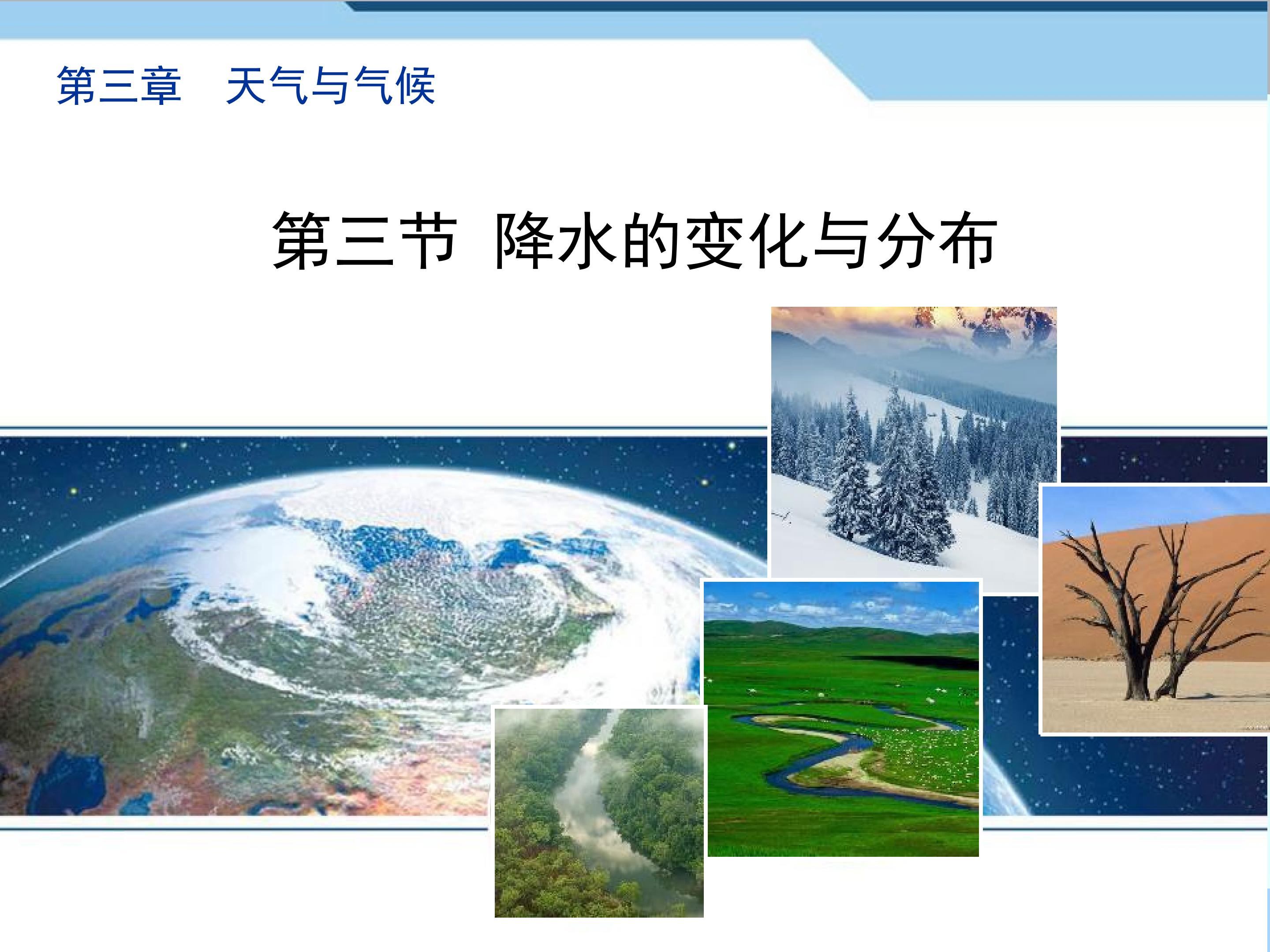 第三章　天气与气候

第三节 降水的变化与分布